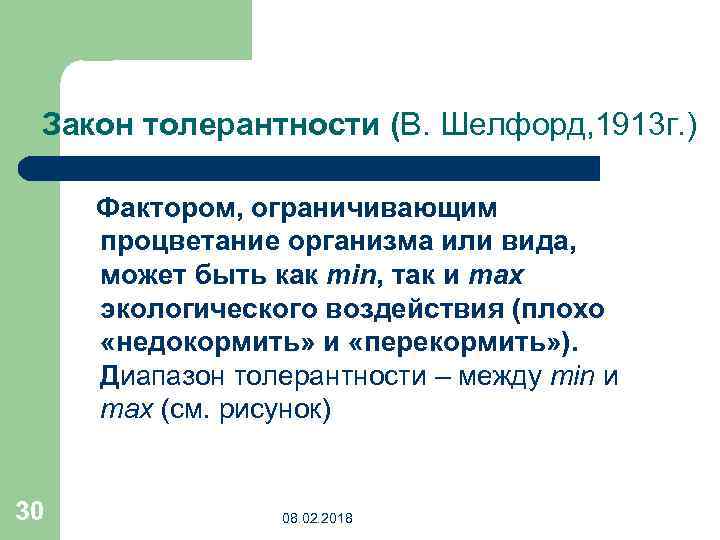 Закон толерантности (В. Шелфорд,1913г.)

Фактором, ограничивающим процветание организма или вида, может быть как min, так и max экологического воздействия (плохо «недокормить» и «перекормить»). Диапазон толерантности – между min и max (см. рисунок)

30

08.02.2018